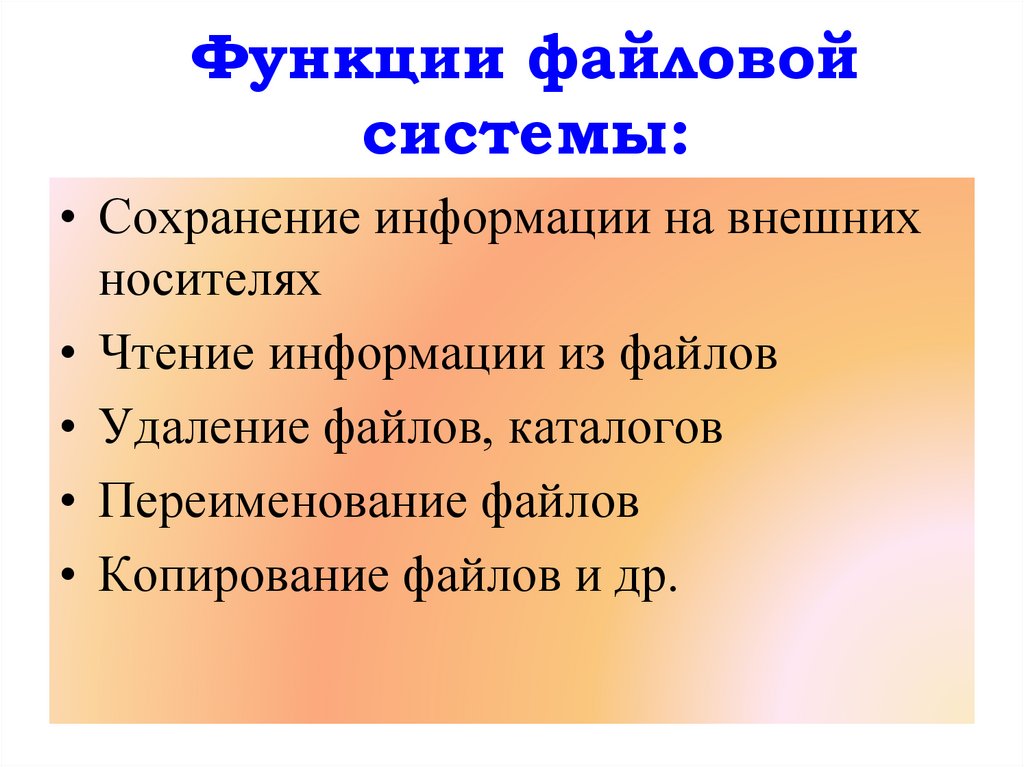 Функции файловой системы:

• Сохранение информации на внешних носителях
• Чтение информации из файлов
• Удаление файлов, каталогов
• Переименование файлов
• Копирование файлов и др.